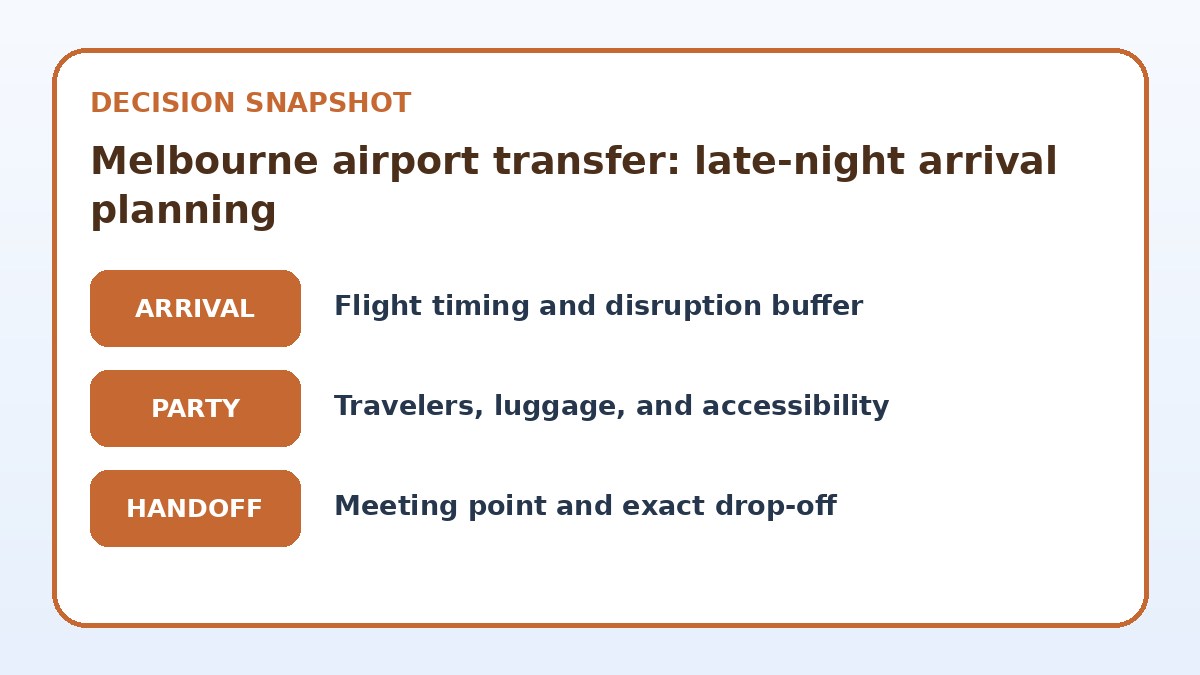 DECISION SNAPSHOT

Melbourne airport transfer: late-night arrival planning

ARRIVAL

Flight timing and disruption buffer

PARTY

Travelers, luggage, and accessibility

HANDOFF

Meeting point and exact drop-off